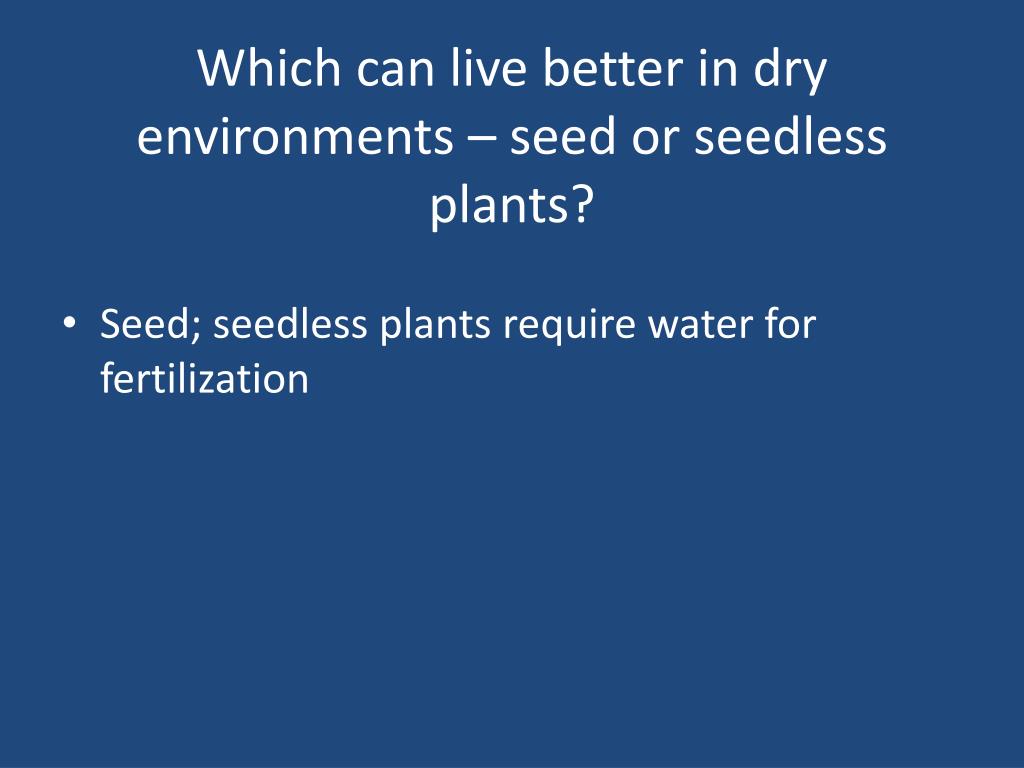 Which can live better in dry environments – seed or seedless plants?

• Seed; seedless plants require water for fertilization